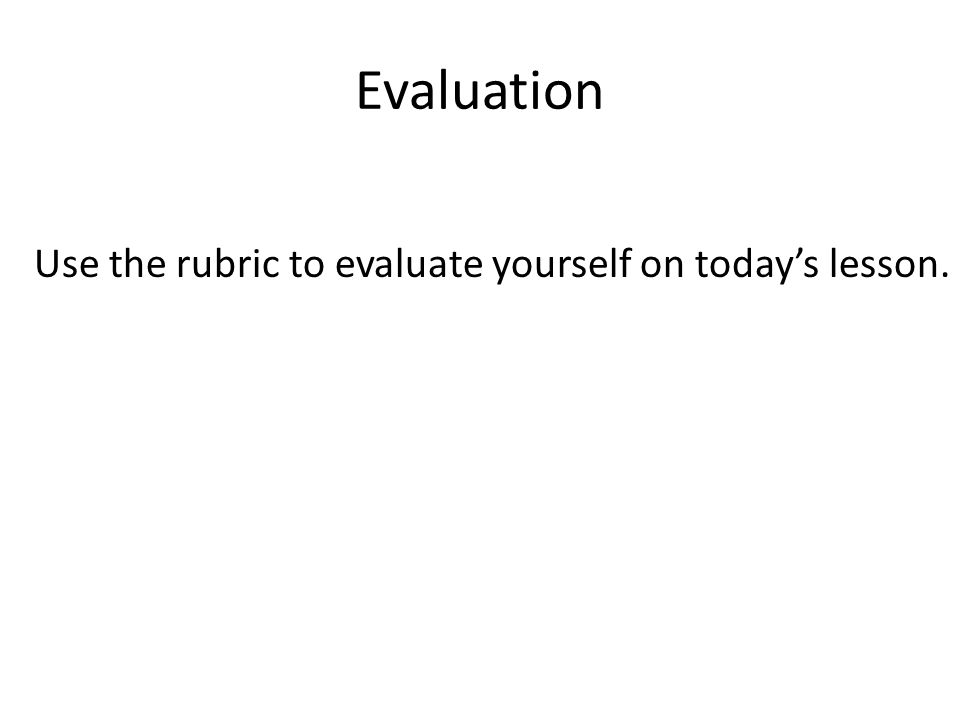 Evaluation

Use the rubric to evaluate yourself on today’s lesson.